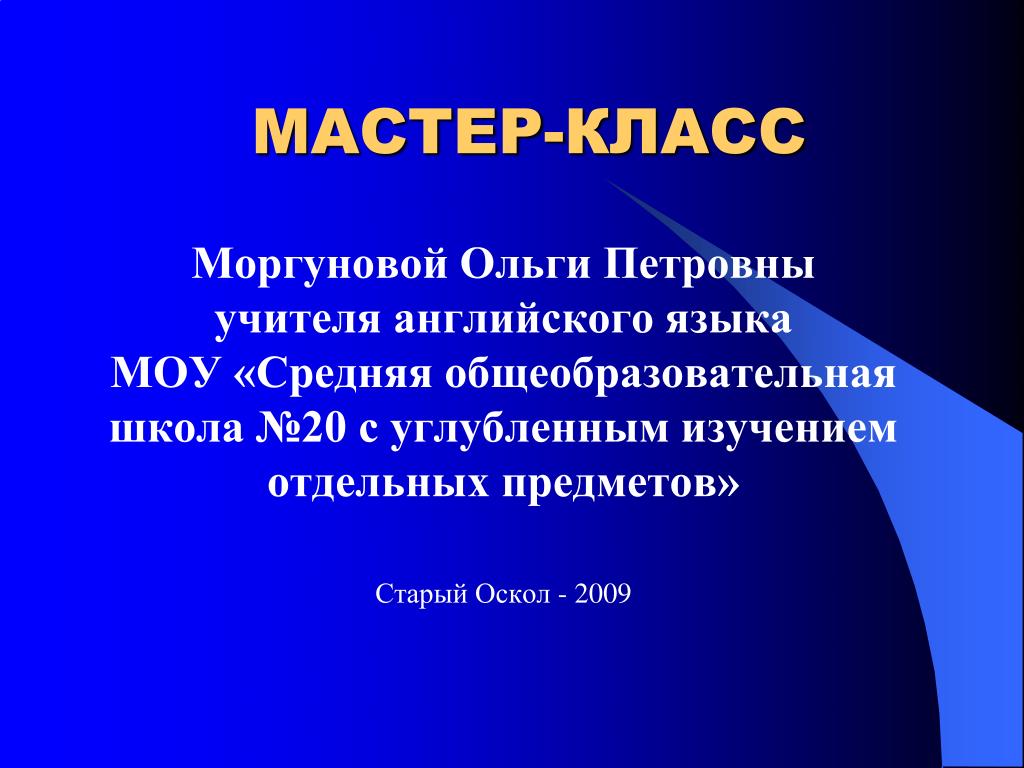 МАСТЕР-КЛАСС

Моргуновой Ольги Петровны учителя английского языка МОУ «Средняя общеобразовательная школа №20 с углубленным изучением отдельных предметов»

Старый Оскол - 2009